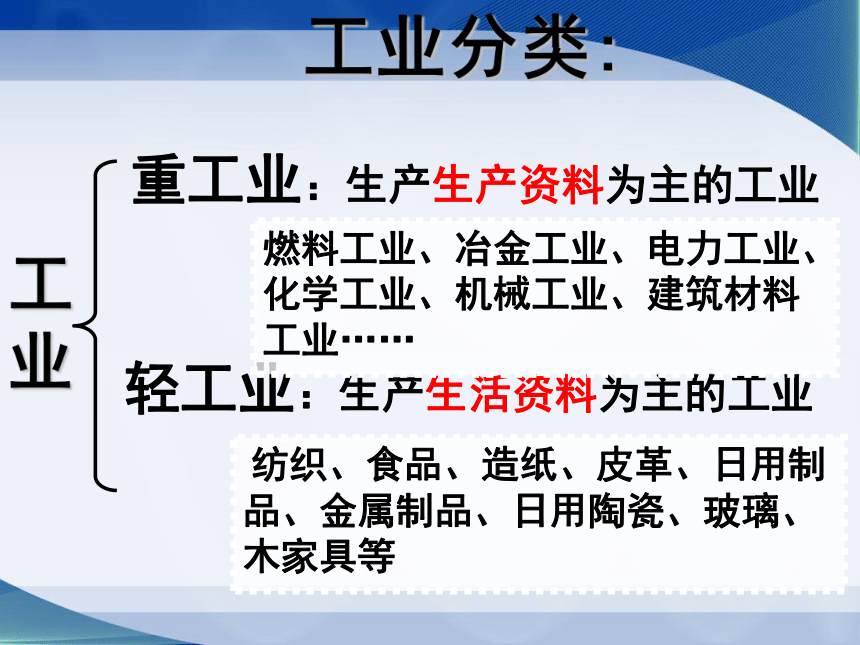 工业分类:

工业

重工业：生产生产资料为主的工业

燃料工业、冶金工业、电力工业、化学工业、机械工业、建筑材料工业……

轻工业：生产生活资料为主的工业

纺织、食品、造纸、皮革、日用制品、金属制品、日用陶瓷、玻璃、木家具等